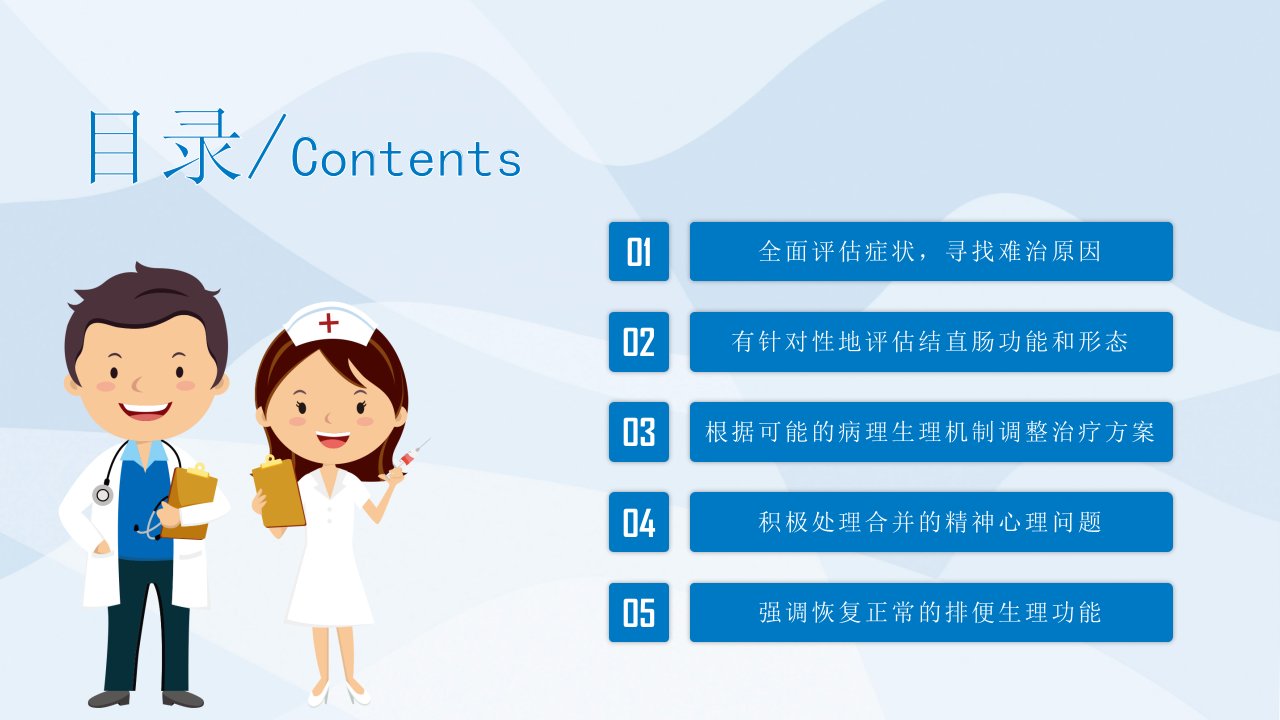 目录/Contents

01 全面评估症状，寻找难治原因

02 有针对性地评估结直肠功能和形态

03 根据可能的病理生理机制调整治疗方案

04 积极处理合并的精神心理问题

05 强调恢复正常的排便生理功能